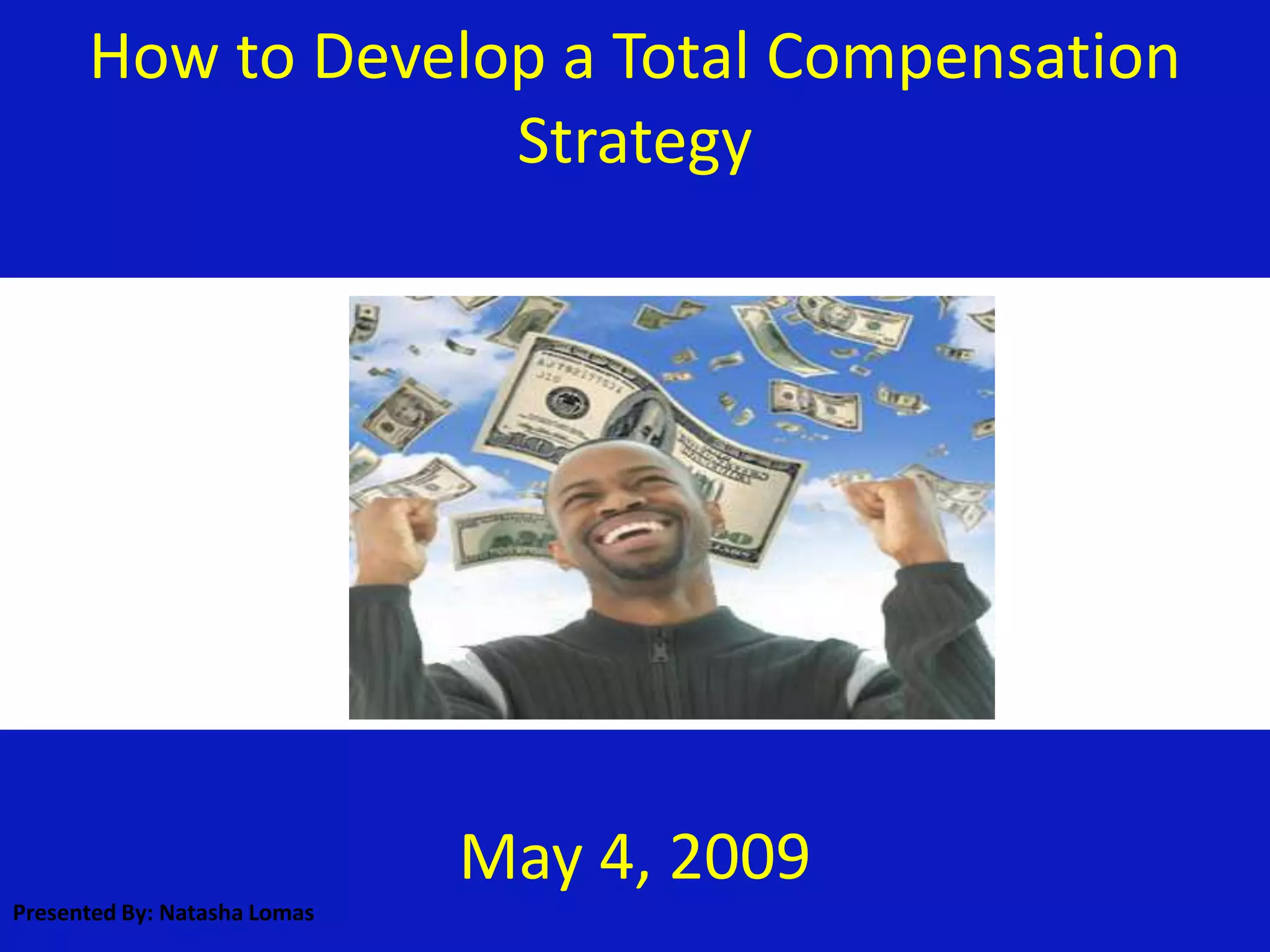 How to Develop a Total Compensation Strategy

May 4, 2009

Presented By: Natasha Lomas